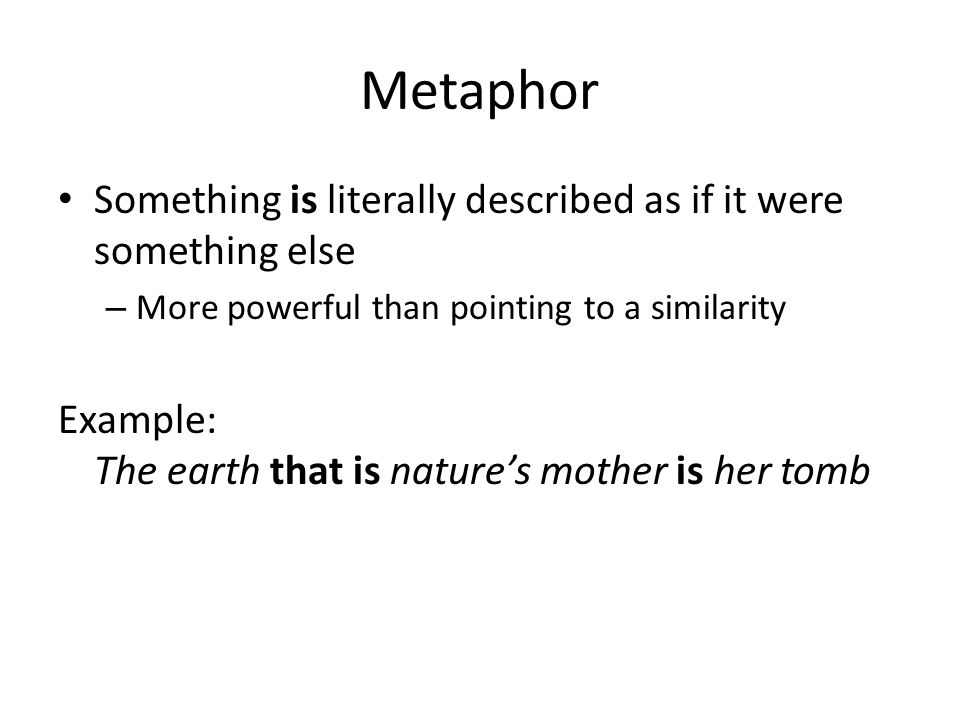 Metaphor

• Something is literally described as if it were something else

– More powerful than pointing to a similarity

Example:
The earth that is nature's mother is her tomb